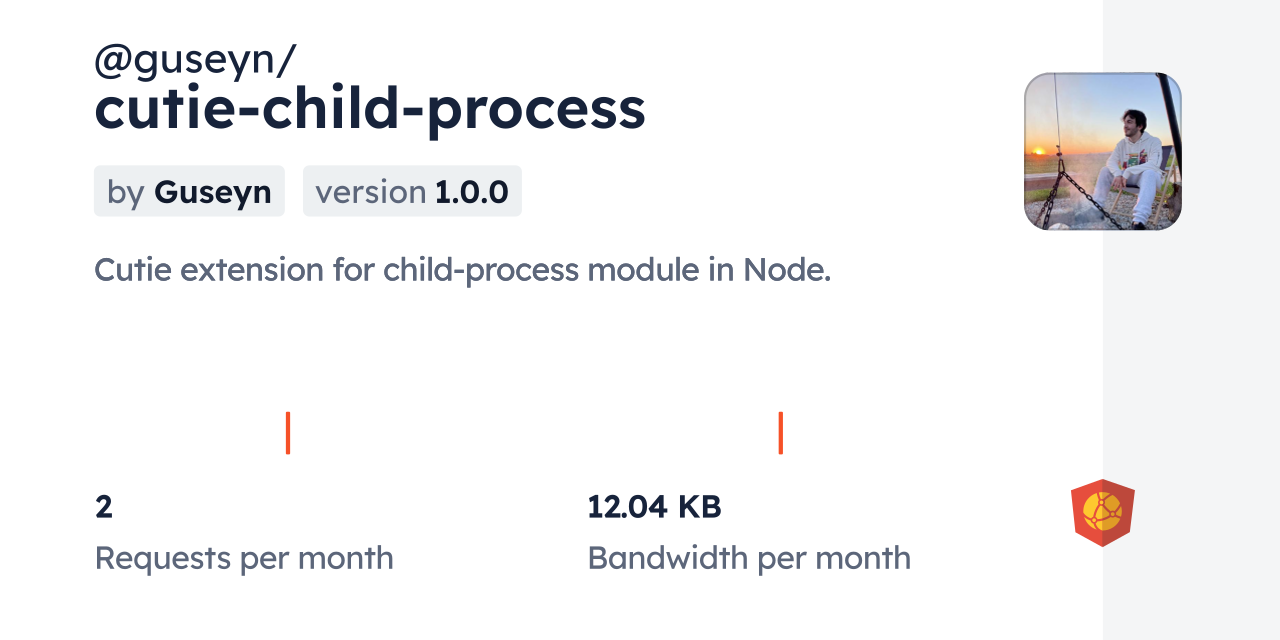 @guseyn/
cutie-child-process

by Guseyn version 1.0.0

Cutie extension for child-process module in Node.

2
Requests per month

12.04 KB
Bandwidth per month